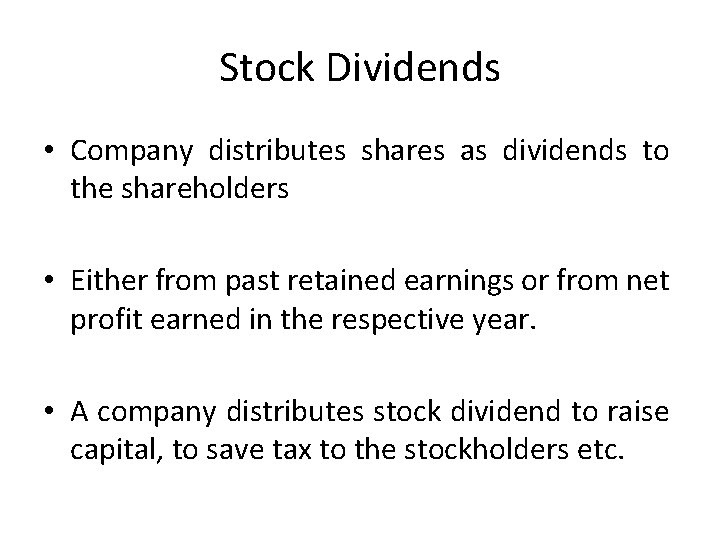 Stock Dividends

• Company distributes shares as dividends to the shareholders

• Either from past retained earnings or from net profit earned in the respective year.

• A company distributes stock dividend to raise capital, to save tax to the stockholders etc.